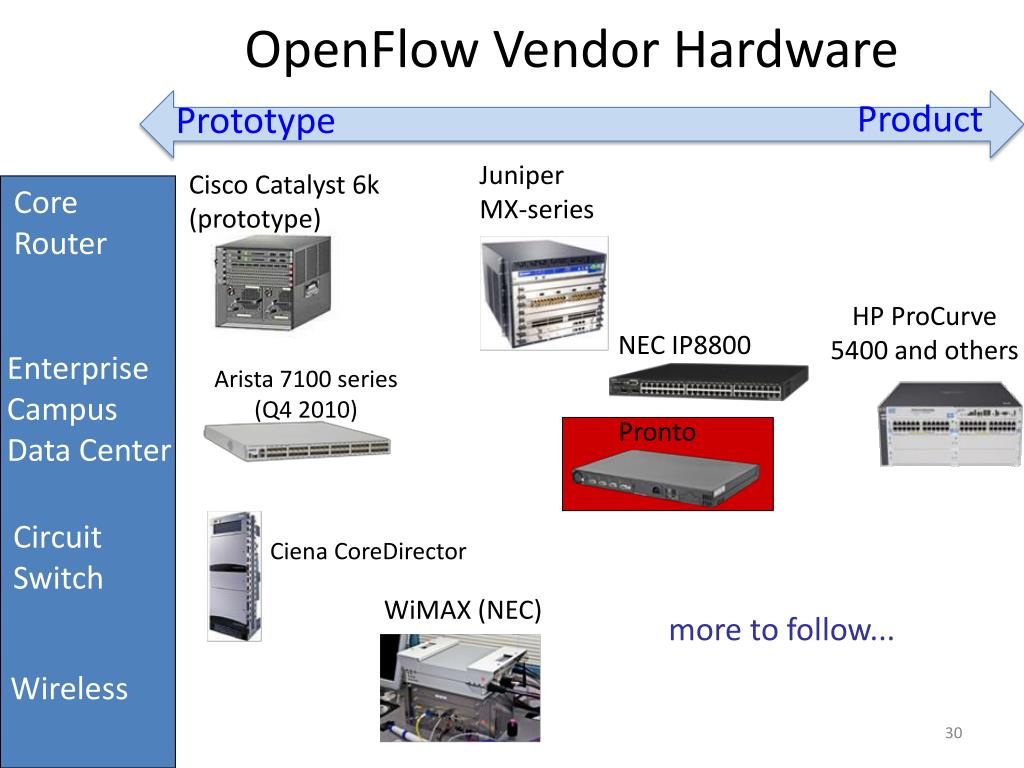 OpenFlow Vendor Hardware

Prototype

Product

Core Router

Enterprise Campus Data Center

Circuit Switch

Wireless

Cisco Catalyst 6k (prototype)

Juniper MX-series

HP ProCurve 5400 and others

NEC IP8800

Arista 7100 series (Q4 2010)

Pronto

Ciena CoreDirector

WiMAX (NEC)

more to follow...

30